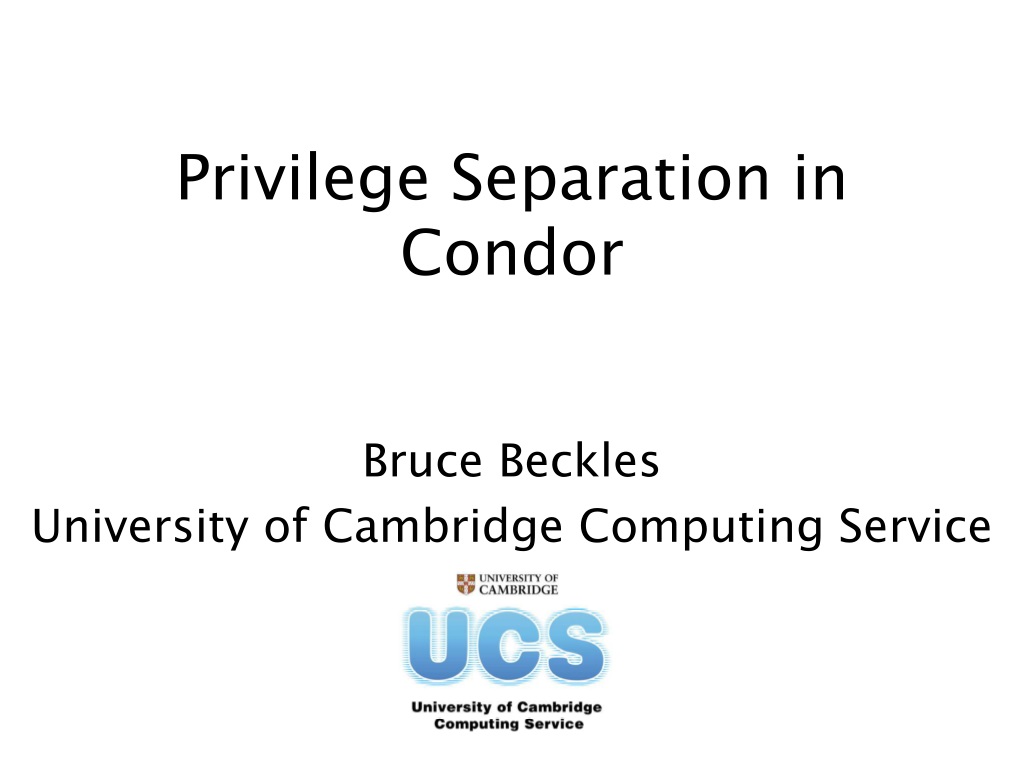 Privilege Separation in Condor

Bruce Beckles
University of Cambridge Computing Service

UNIVERSITY OF CAMBRIDGE

UCS

University of Cambridge Computing Service